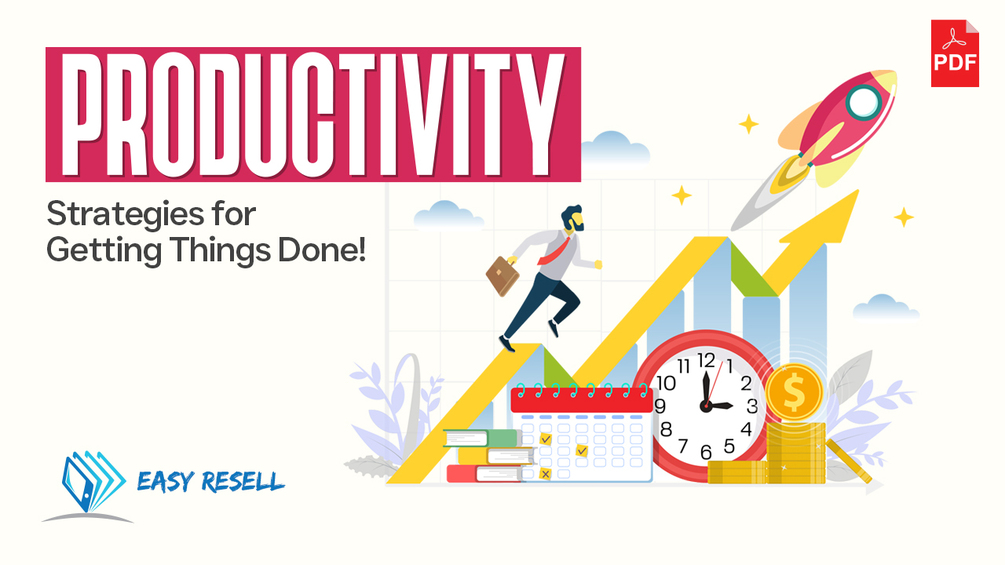 PRODUCTIVITY

Strategies for Getting Things Done!

PDF

12 1 2 3 4 5 6 7 8 9 10 11

$

EASY RESELL